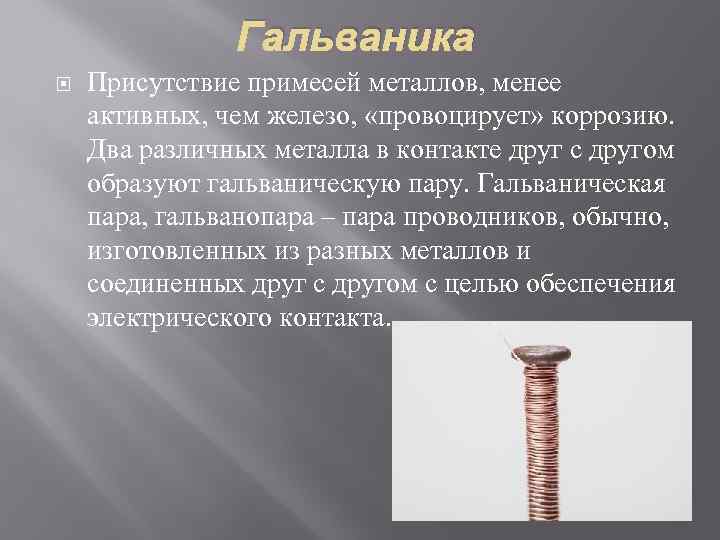 Гальваника

Присутствие примесей металлов, менее активных, чем железо, «провоцирует» коррозию. Два различных металла в контакте друг с другом образуют гальваническую пару. Гальваническая пара, гальванопара – пара проводников, обычно, изготовленных из разных металлов и соединенных друг с другом с целью обеспечения электрического контакта.